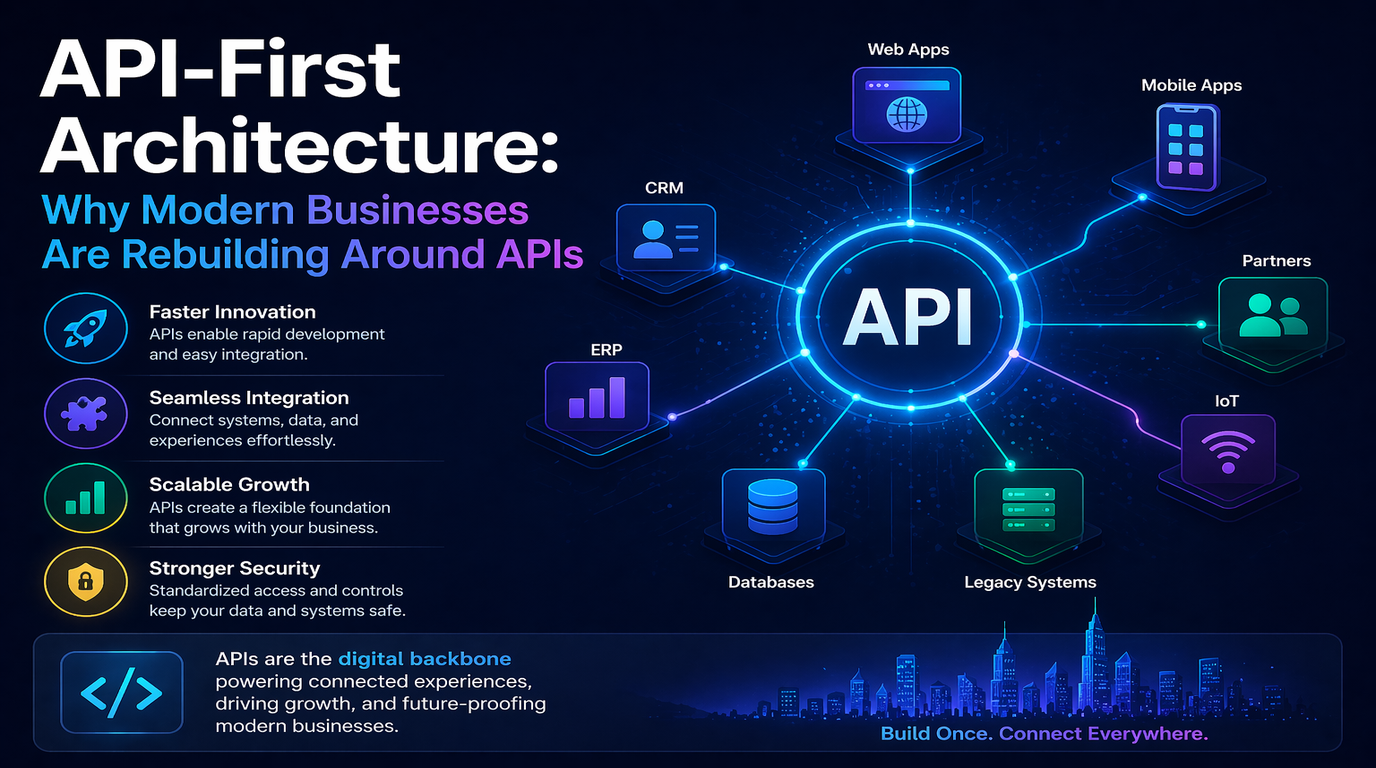 API-First Architecture:
Why Modern Businesses Are Rebuilding Around APIs

Faster Innovation
APIs enable rapid development and easy integration.

Seamless Integration
Connect systems, data, and experiences effortlessly.

Scalable Growth
APIs create a flexible foundation that grows with your business.

Stronger Security
Standardized access and controls keep your data and systems safe.

Web Apps
Mobile Apps
CRM
Partners
API
ERP
IoT
Databases
Legacy Systems

</>
APIs are the digital backbone powering connected experiences, driving growth, and future-proofing modern businesses.

Build Once. Connect Everywhere.